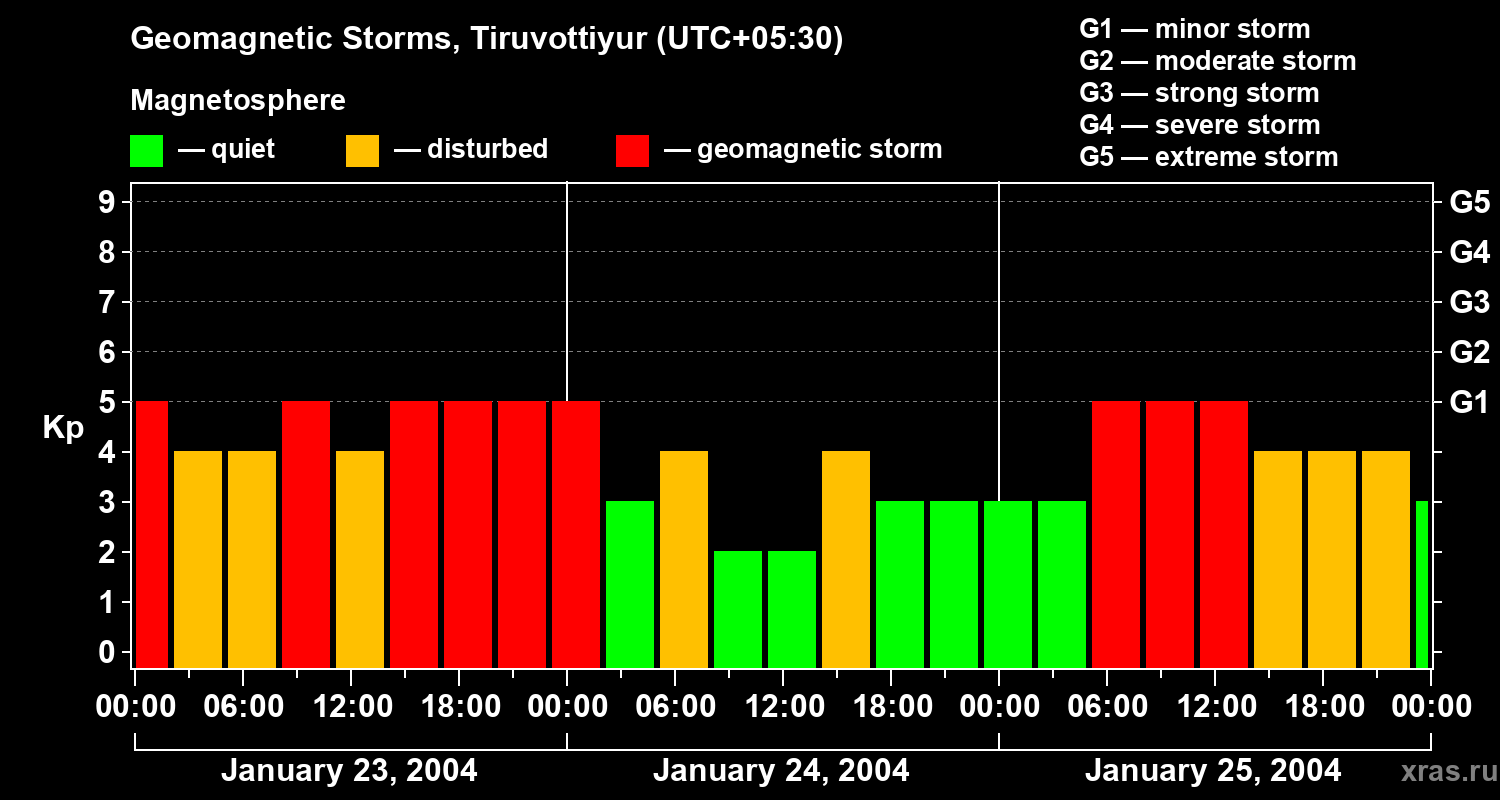 Geomagnetic Storms, Tiruvottiyur (UTC+05:30)

Magnetosphere

— quiet — disturbed — geomagnetic storm

G1 — minor storm
G2 — moderate storm
G3 — strong storm
G4 — severe storm
G5 — extreme storm

Kp

9
8
7
6
5
4
3
2
1
0

G5
G4
G3
G2
G1

00:00 06:00 12:00 18:00 00:00 06:00 12:00 18:00 00:00 06:00 12:00 18:00 00:00

January 23, 2004
January 24, 2004
January 25, 2004

xras.ru